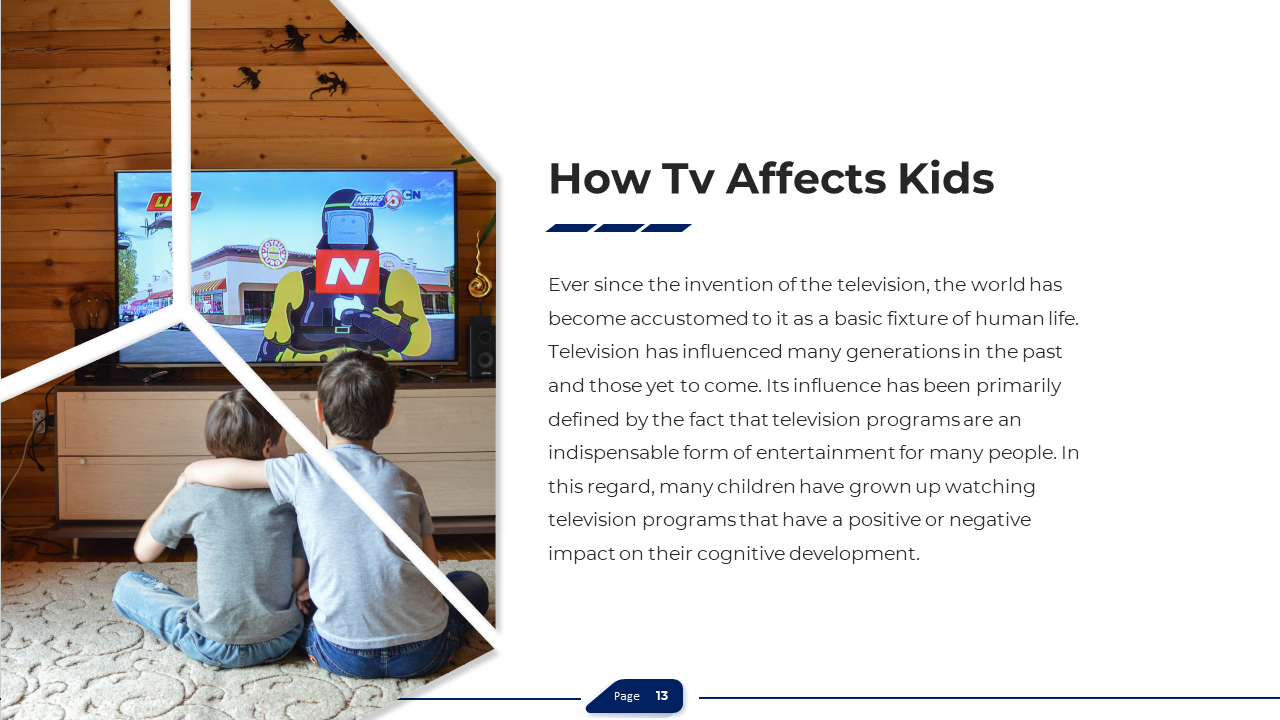 LIVE

NEWS CHANNEL 6 CN

N

How Tv Affects Kids

Ever since the invention of the television, the world has become accustomed to it as a basic fixture of human life. Television has influenced many generations in the past and those yet to come. Its influence has been primarily defined by the fact that television programs are an indispensable form of entertainment for many people. In this regard, many children have grown up watching television programs that have a positive or negative impact on their cognitive development.

Page 13